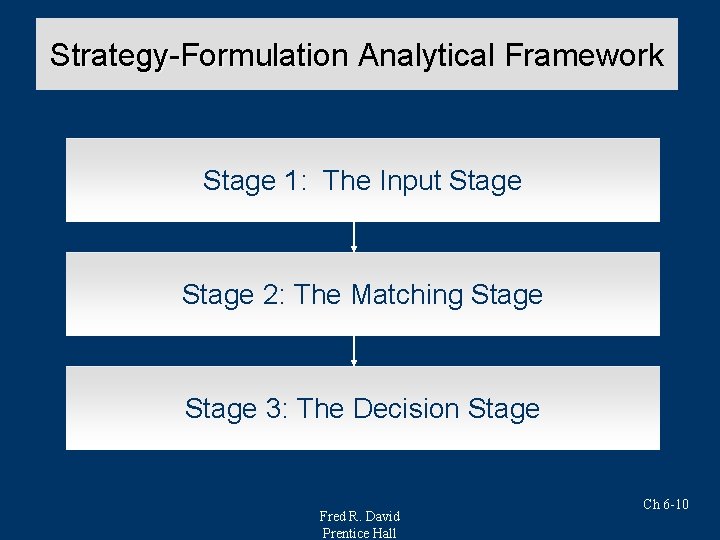 Strategy-Formulation Analytical Framework

Stage 1: The Input Stage

Stage 2: The Matching Stage

Stage 3: The Decision Stage

Ch 6-10

Fred R. David
Prentice Hall